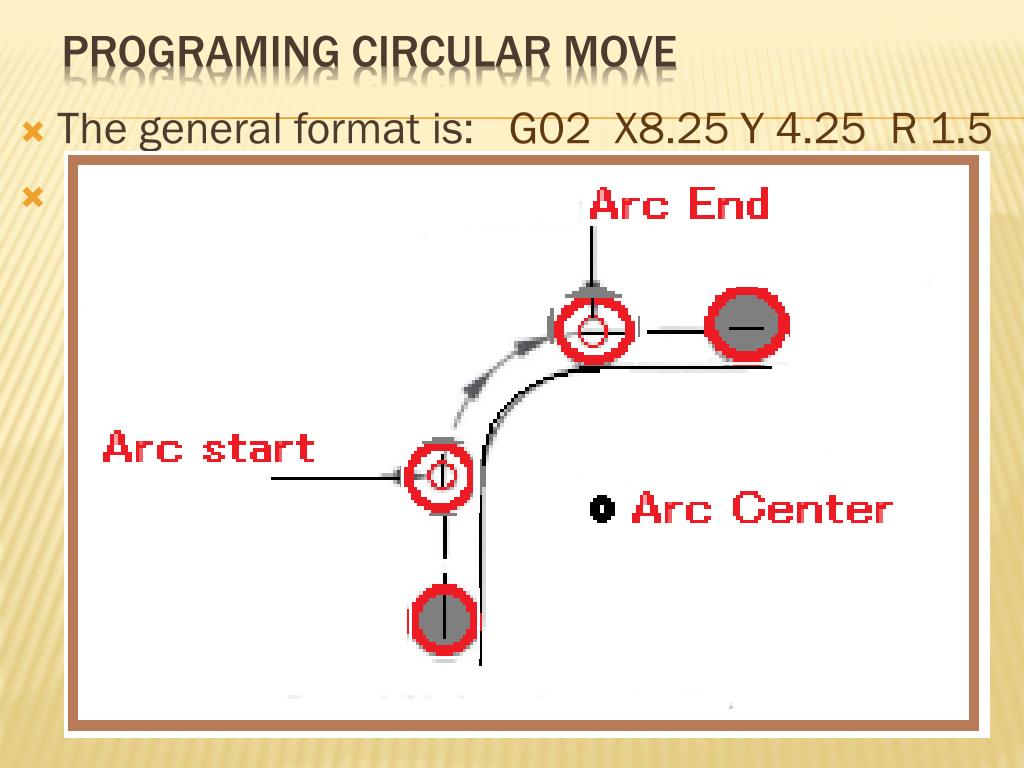 PROGRAMING CIRCULAR MOVE

The general format is: G02 X8.25 Y 4.25 R 1.5

Arc End

Arc start

Arc Center